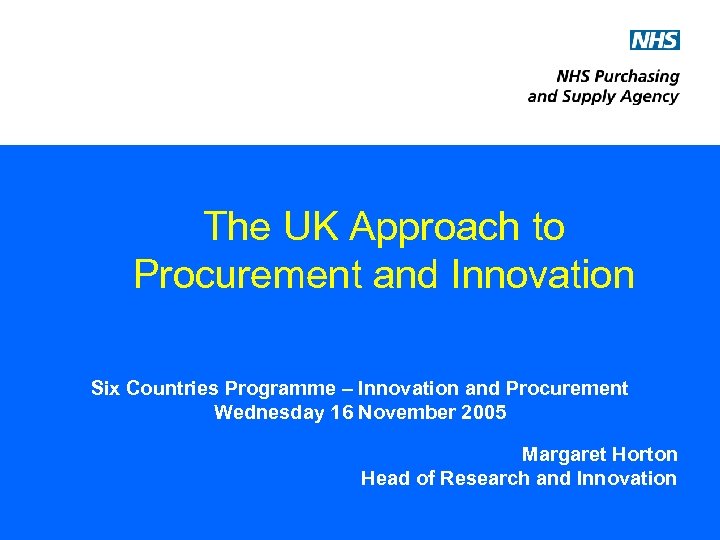 NHS

NHS Purchasing and Supply Agency

The UK Approach to Procurement and Innovation

Six Countries Programme – Innovation and Procurement
Wednesday 16 November 2005

Margaret Horton
Head of Research and Innovation